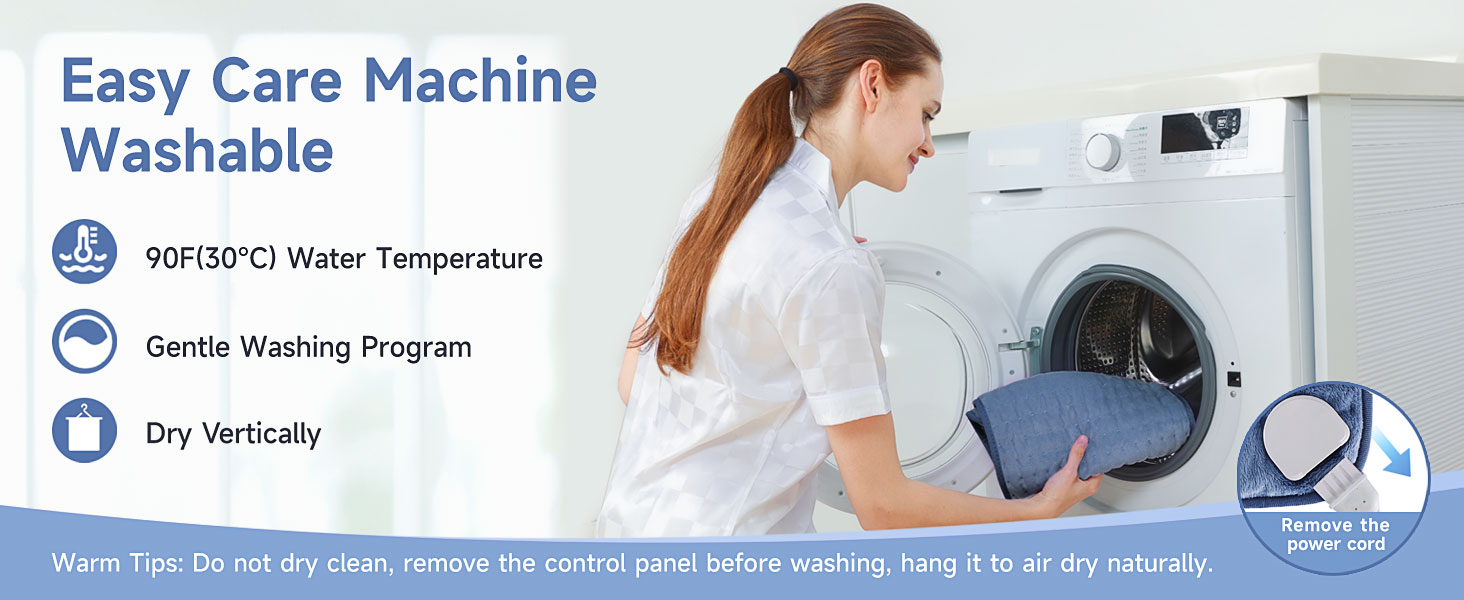 Easy Care Machine Washable

90F(30°C) Water Temperature

Gentle Washing Program

Dry Vertically

Remove the power cord

Warm Tips: Do not dry clean, remove the control panel before washing, hang it to air dry naturally.